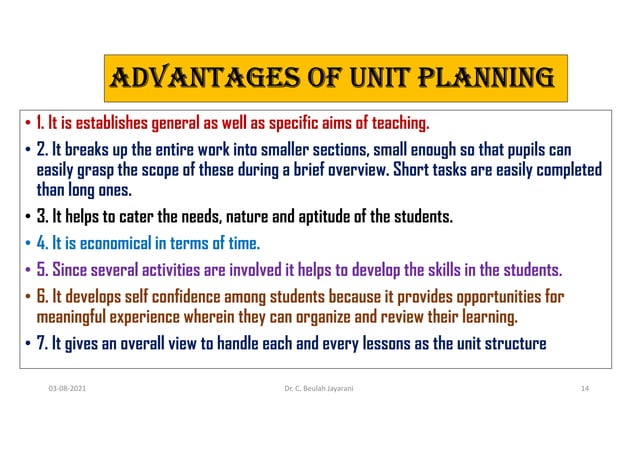 ADVANTAGES OF UNIT PLANNING

• 1. It is establishes general as well as specific aims of teaching.

• 2. It breaks up the entire work into smaller sections, small enough so that pupils can easily grasp the scope of these during a brief overview. Short tasks are easily completed than long ones.

• 3. It helps to cater the needs, nature and aptitude of the students.

• 4. It is economical in terms of time.

• 5. Since several activities are involved it helps to develop the skills in the students.

• 6. It develops self confidence among students because it provides opportunities for meaningful experience wherein they can organize and review their learning.

• 7. It gives an overall view to handle each and every lessons as the unit structure

03-08-2021 Dr. C. Beulah Jayarani 14